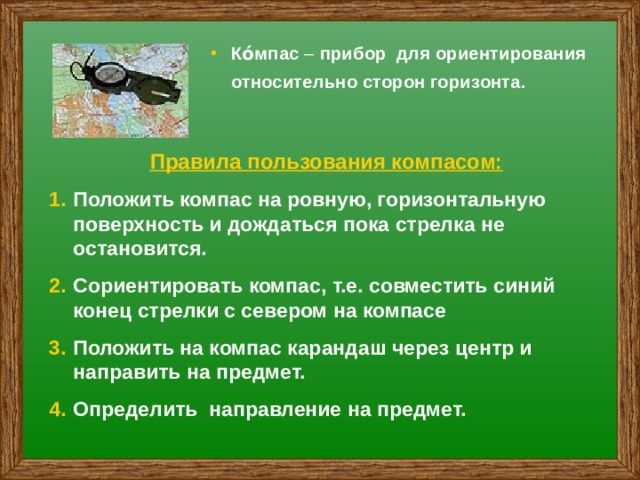 • Ко́мпас – прибор для ориентирования относительно сторон горизонта.

Правила пользования компасом:

1. Положить компас на ровную, горизонтальную поверхность и дождаться пока стрелка не остановится.

2. Сориентировать компас, т.е. совместить синий конец стрелки с севером на компасе

3. Положить на компас карандаш через центр и направить на предмет.

4. Определить направление на предмет.